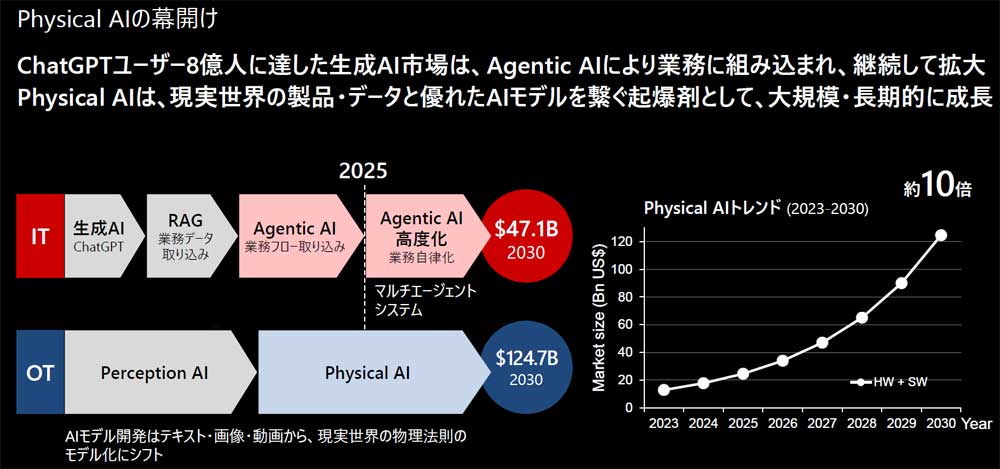 Physical AIの幕開け

ChatGPTユーザー8億人に達した生成AI市場は、Agentic AIにより業務に組み込まれ、継続して拡大
Physical AIは、現実世界の製品・データと優れたAIモデルを繋ぐ起爆剤として、大規模・長期的に成長

2025

IT

生成AI
ChatGPT

RAG
業務データ取り込み

Agentic AI
業務フロー取り込み

Agentic AI 高度化
業務自律化

$47.1B
2030

マルチエージェントシステム

OT

Perception AI

Physical AI

$124.7B
2030

AIモデル開発はテキスト・画像・動画から、現実世界の物理法則のモデル化にシフト

約10倍

Physical AIトレンド (2023-2030)

Market size (Bn US$)

120
100
80
60
40
20
0

HW + SW

2023 2024 2025 2026 2027 2028 2029 2030 Year